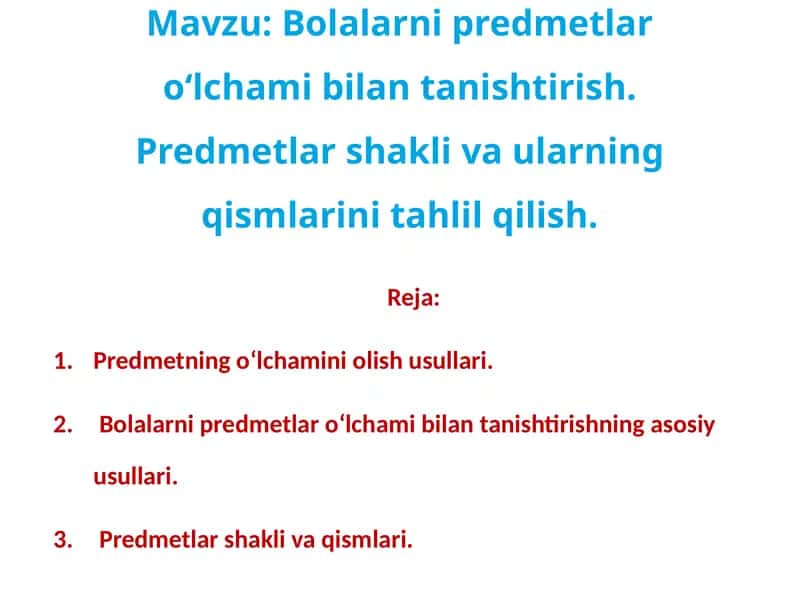 Mavzu: Bolalarni predmetlar o‘lchami bilan tanishtirish. Predmetlar shakli va ularning qismlarini tahlil qilish.

Reja:

1. Predmetning o‘lchamini olish usullari.

2. Bolalarni predmetlar o‘lchami bilan tanishtirishning asosiy usullari.

3. Predmetlar shakli va qismlari.